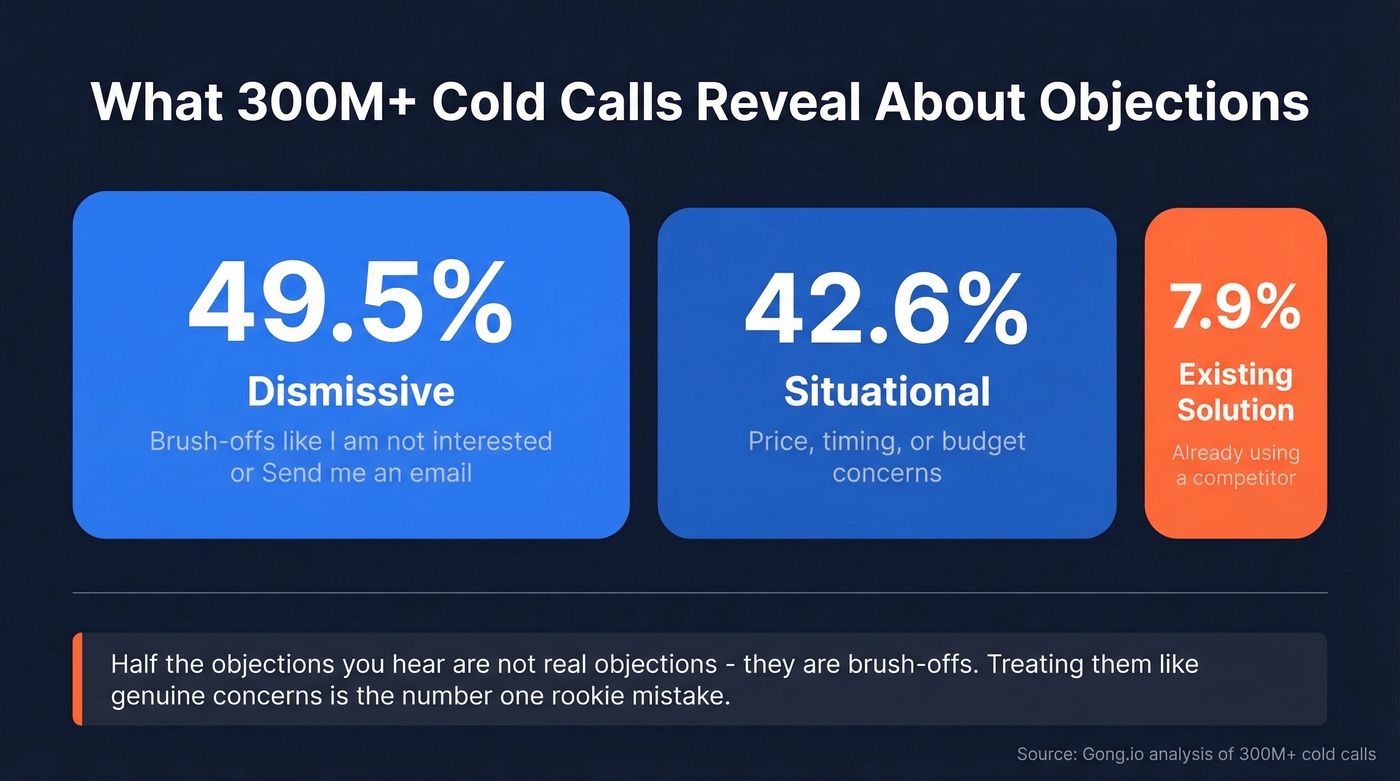 What 300M+ Cold Calls Reveal About Objections

49.5%
Dismissive
Brush-offs like I am not interested or Send me an email

42.6%
Situational
Price, timing, or budget concerns

7.9%
Existing Solution
Already using a competitor

Half the objections you hear are not real objections - they are brush-offs. Treating them like genuine concerns is the number one rookie mistake.

Source: Gong.io analysis of 300M+ cold calls